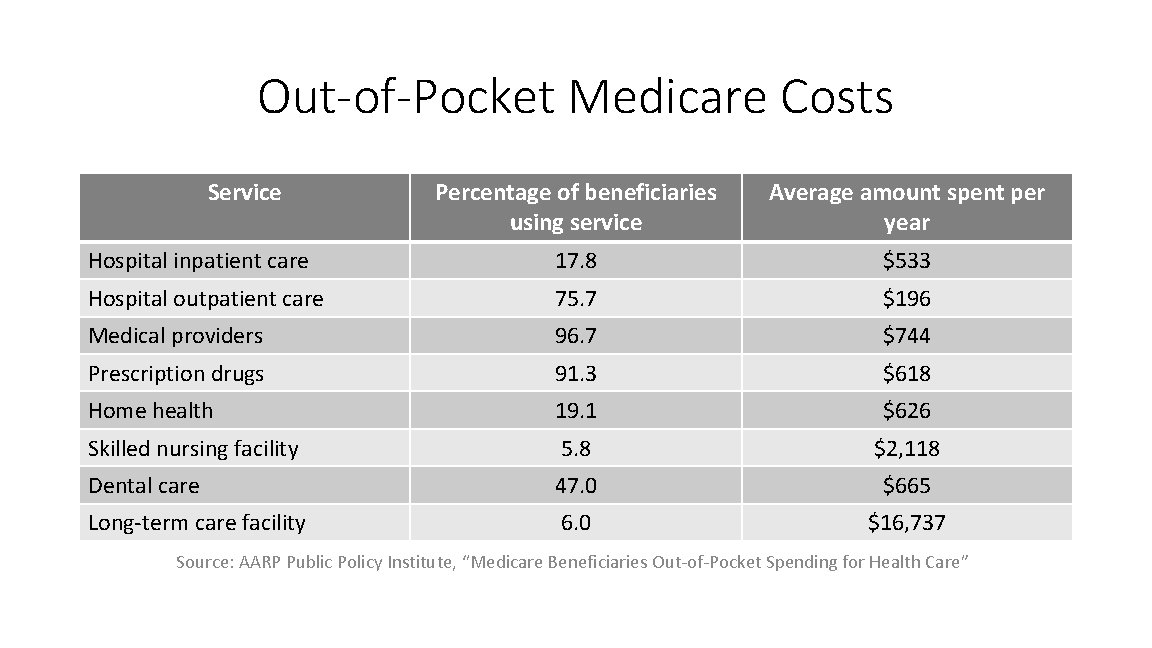 Out-of-Pocket Medicare Costs

| Service | Percentage of beneficiaries using service | Average amount spent per year |
|---|---|---|
| Hospital inpatient care | 17.8 | \$533 |
| Hospital outpatient care | 75.7 | \$196 |
| Medical providers | 96.7 | \$744 |
| Prescription drugs | 91.3 | \$618 |
| Home health | 19.1 | \$626 |
| Skilled nursing facility | 5.8 | \$2,118 |
| Dental care | 47.0 | \$665 |
| Long-term care facility | 6.0 | \$16,737 |

Source: AARP Public Policy Institute, “Medicare Beneficiaries Out-of-Pocket Spending for Health Care”